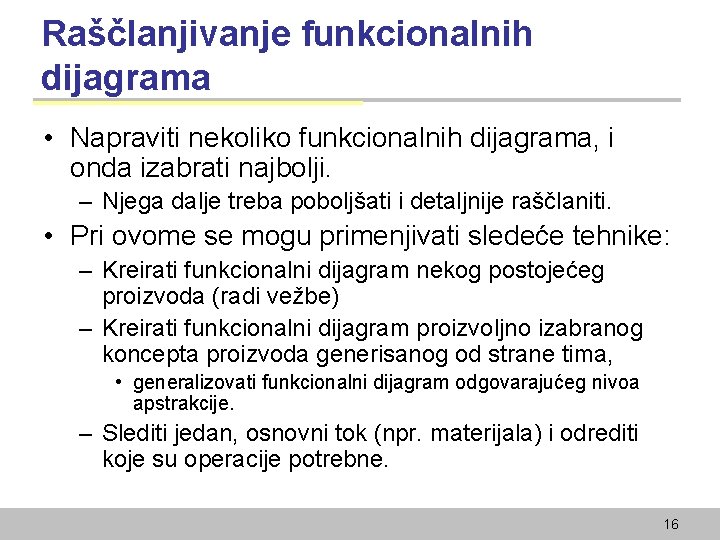 Raščlanjivanje funkcionalnih dijagrama

• Napraviti nekoliko funkcionalnih dijagrama, i onda izabrati najbolji.
– Njega dalje treba poboljšati i detaljnije raščlaniti.
• Pri ovome se mogu primenjivati sledeće tehnike:
– Kreirati funkcionalni dijagram nekog postojećeg proizvoda (radi vežbe)
– Kreirati funkcionalni dijagram proizvoljno izabranog koncepta proizvoda generisanog od strane tima,
• generalizovati funkcionalni dijagram odgovarajućeg nivoa apstrakcije.
– Slediti jedan, osnovni tok (npr. materijala) i odrediti koje su operacije potrebne.

16